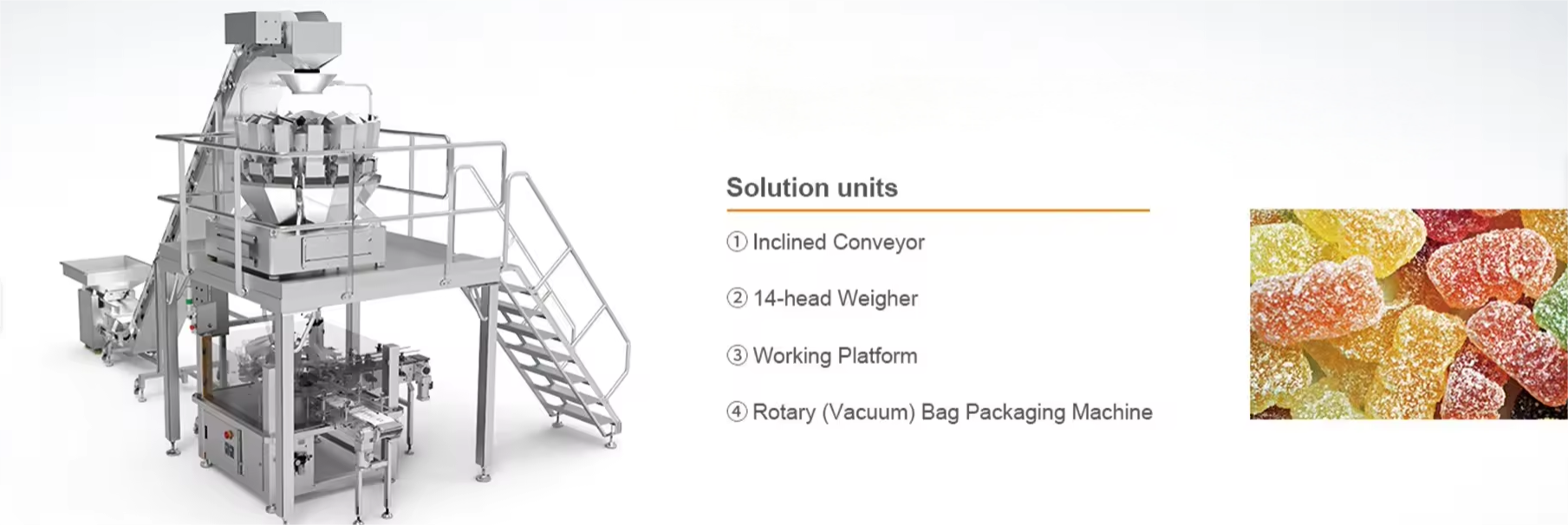 Solution units

① Inclined Conveyor

② 14-head Weigher

③ Working Platform

④ Rotary (Vacuum) Bag Packaging Machine